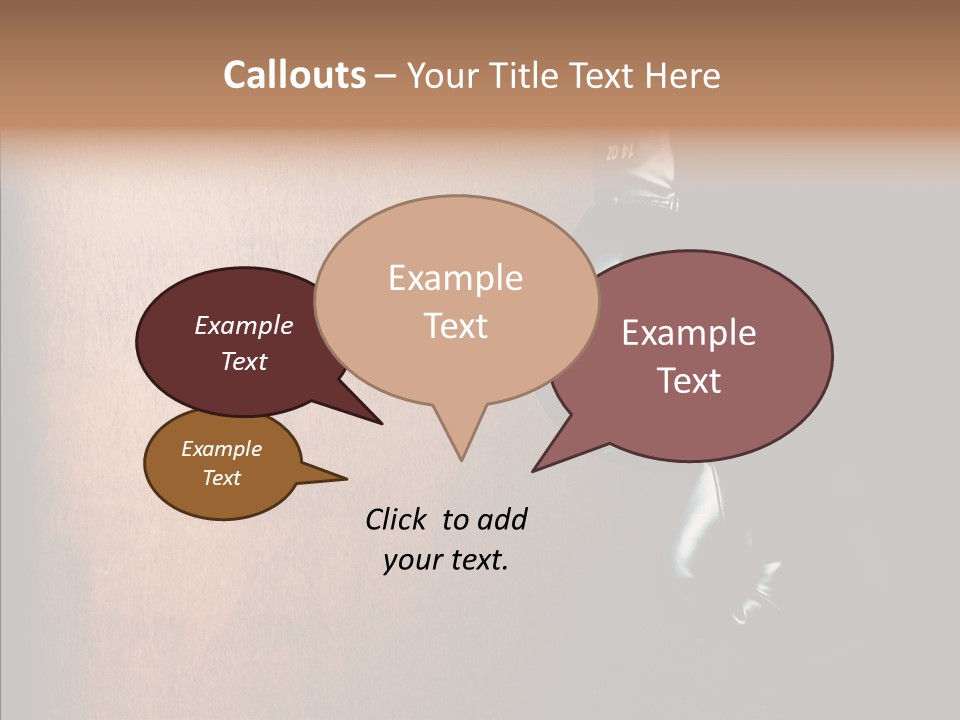 Callouts – Your Title Text Here

Example Text

Example Text

Example Text

Example Text

Click to add your text.